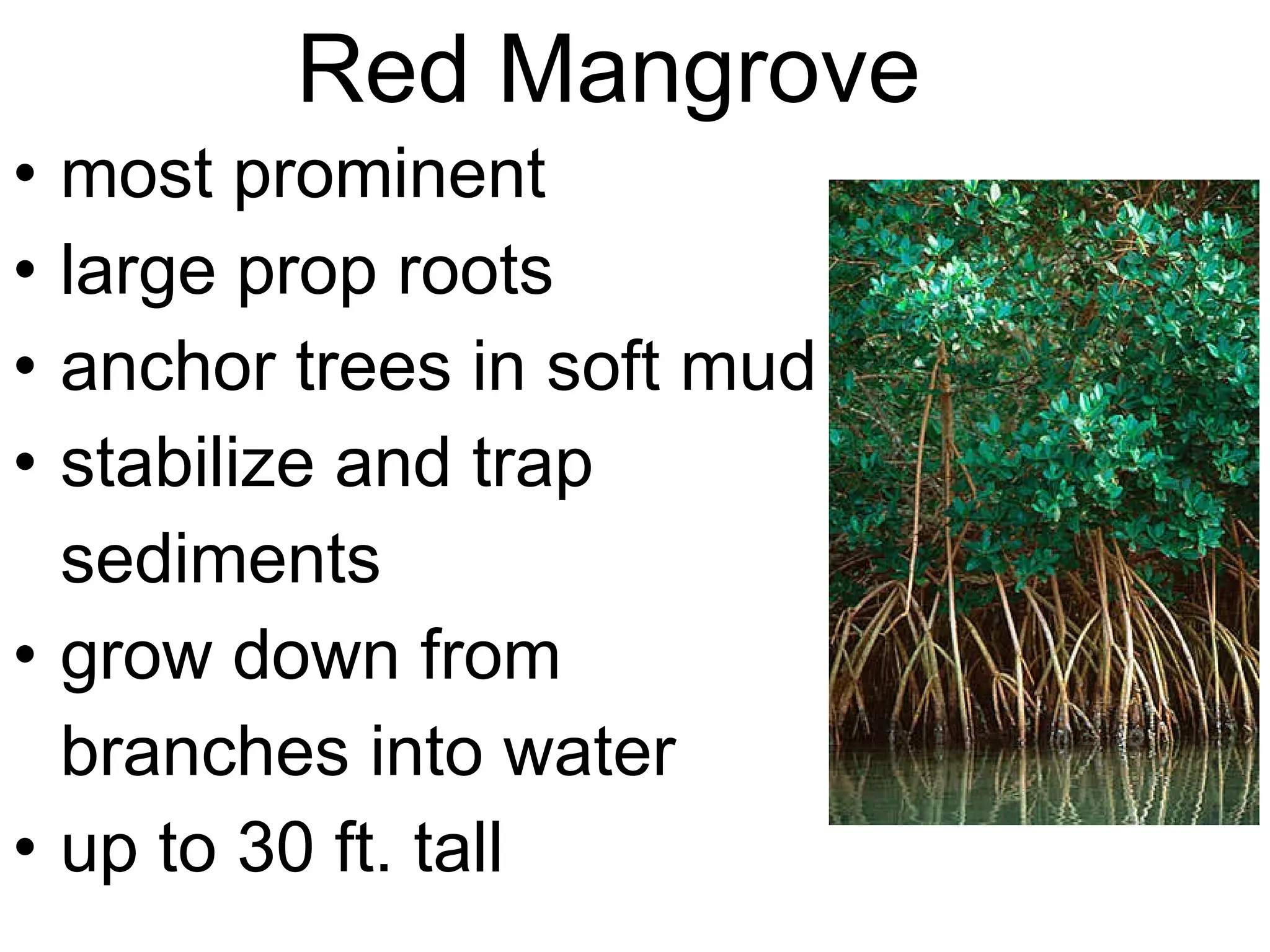 Red Mangrove

• most prominent
• large prop roots
• anchor trees in soft mud
• stabilize and trap sediments
• grow down from branches into water
• up to 30 ft. tall